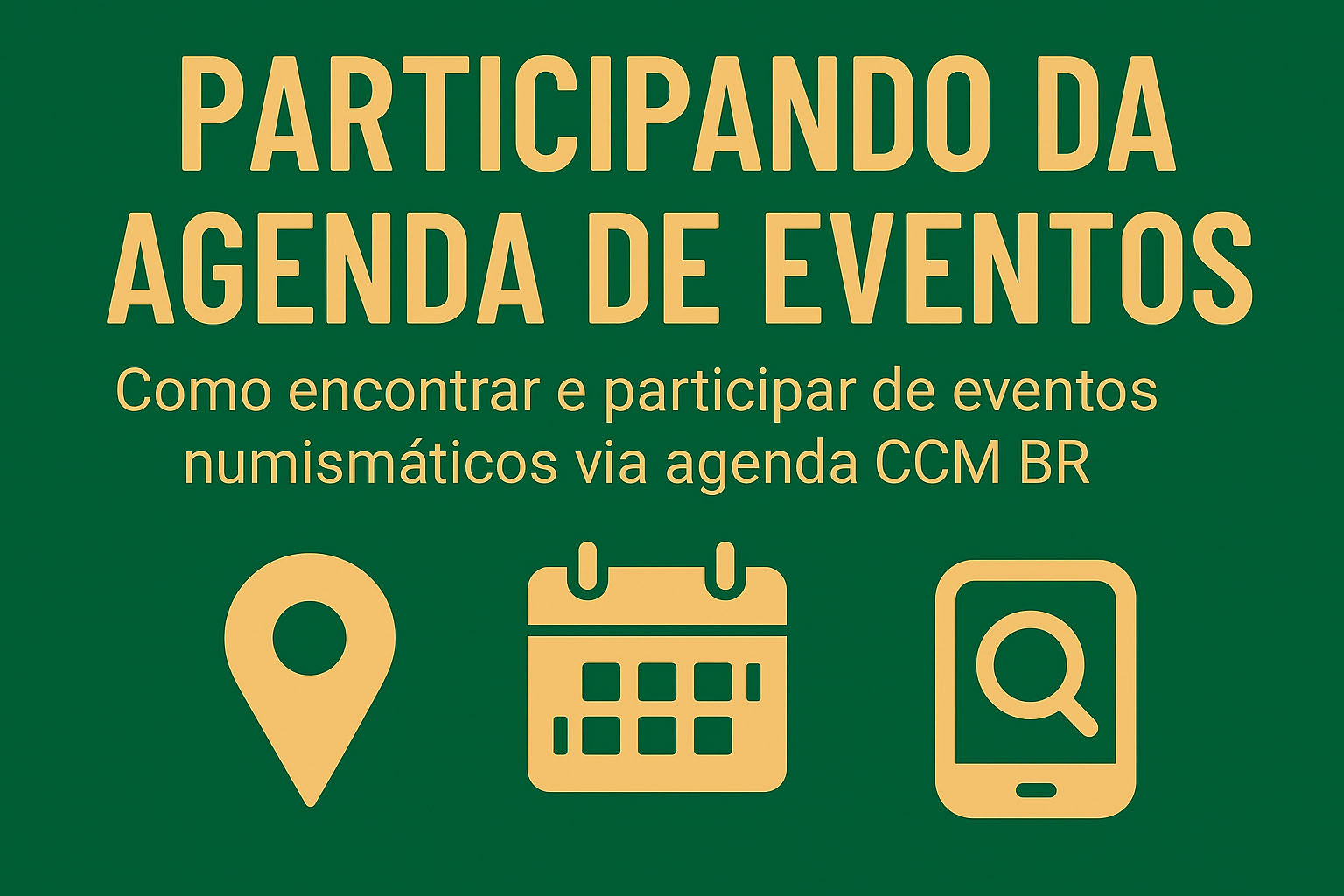 PARTICIPANDO DA AGENDA DE EVENTOS

Como encontrar e participar de eventos numismáticos via agenda CCM BR